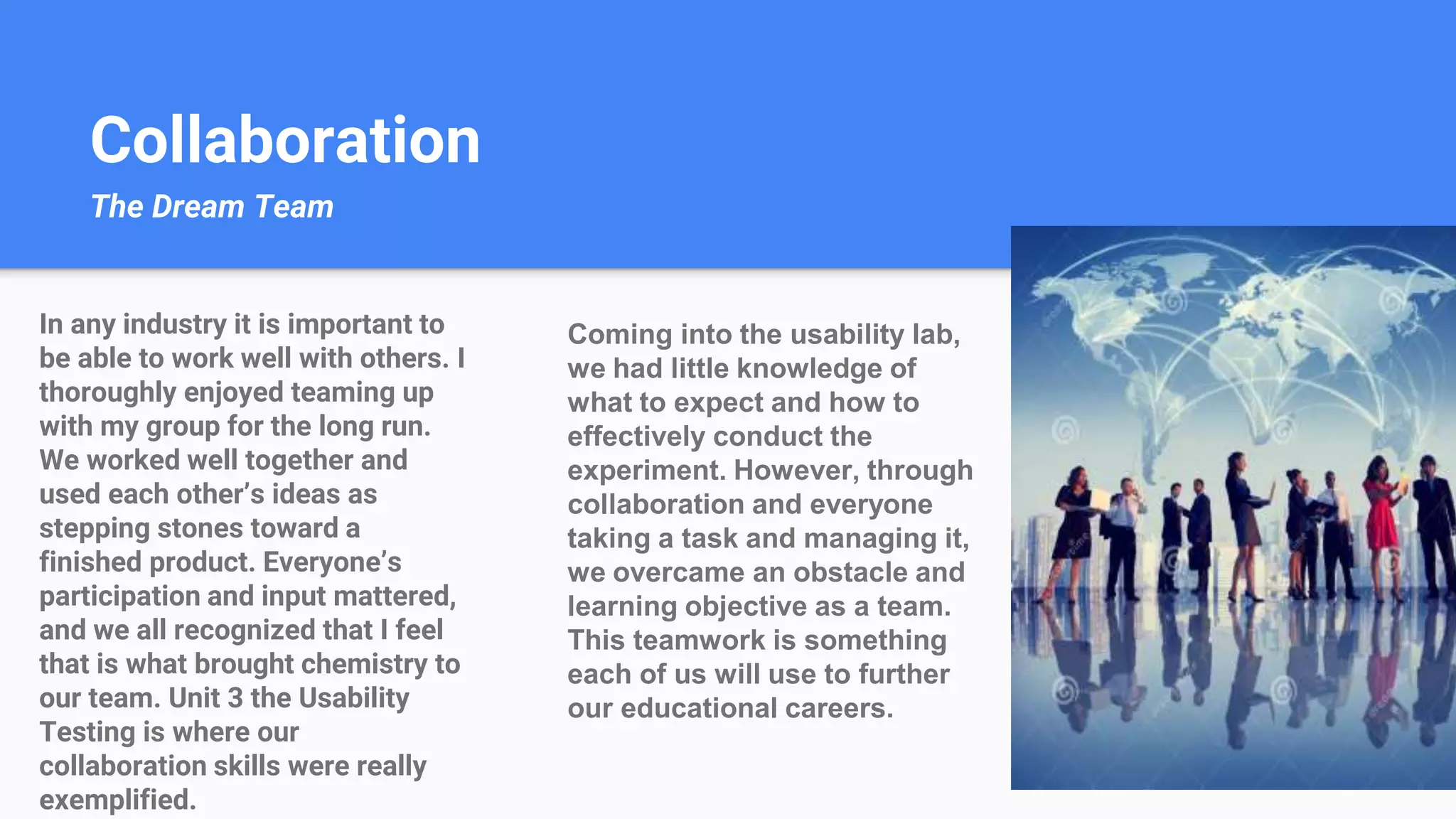 Collaboration

The Dream Team

In any industry it is important to be able to work well with others. I thoroughly enjoyed teaming up with my group for the long run. We worked well together and used each other's ideas as stepping stones toward a finished product. Everyone's participation and input mattered, and we all recognized that I feel that is what brought chemistry to our team. Unit 3 the Usability Testing is where our collaboration skills were really exemplified.

Coming into the usability lab, we had little knowledge of what to expect and how to effectively conduct the experiment. However, through collaboration and everyone taking a task and managing it, we overcame an obstacle and learning objective as a team. This teamwork is something each of us will use to further our educational careers.